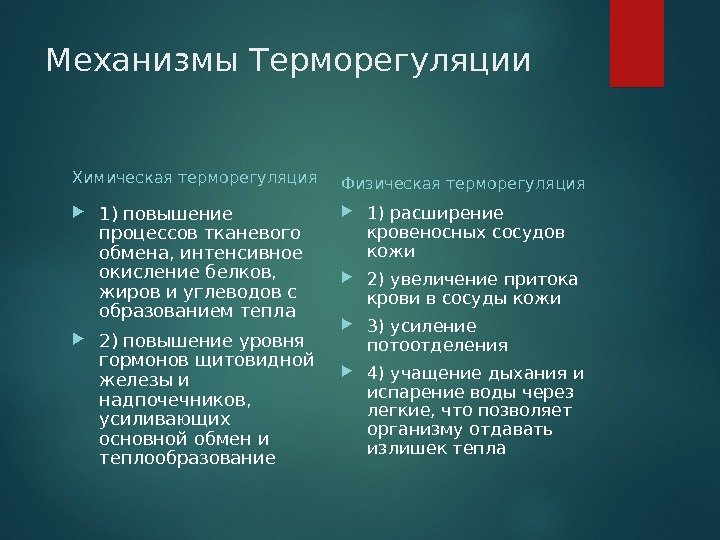 Механизмы Терморегуляции

Химическая терморегуляция

1) повышение процессов тканевого обмена, интенсивное окисление белков, жиров и углеводов с образованием тепла

2) повышение уровня гормонов щитовидной железы и надпочечников, усиливающих основной обмен и теплообразование

Физическая терморегуляция

1) расширение кровеносных сосудов кожи

2) увеличение притока крови в сосуды кожи

3) усиление потоотделения

4) учащение дыхания и испарение воды через легкие, что позволяет организму отдавать излишек тепла